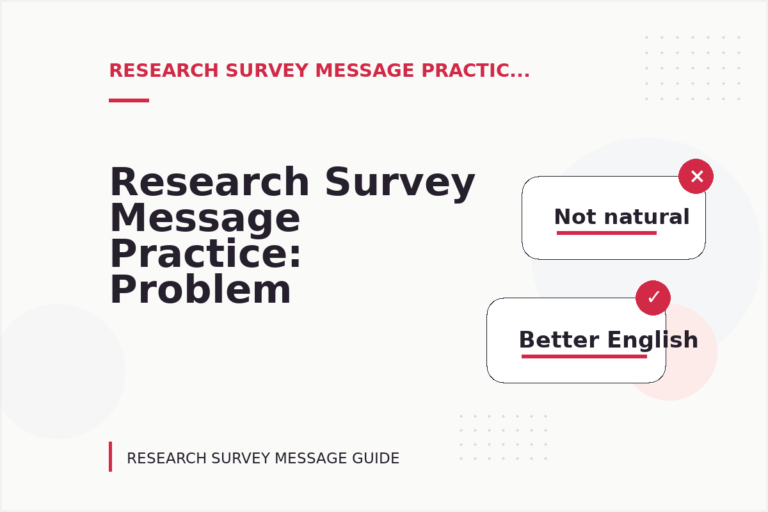 RESEARCH SURVEY MESSAGE PRACTIC...

Research Survey Message Practice: Problem

Not natural

Better English

RESEARCH SURVEY MESSAGE GUIDE